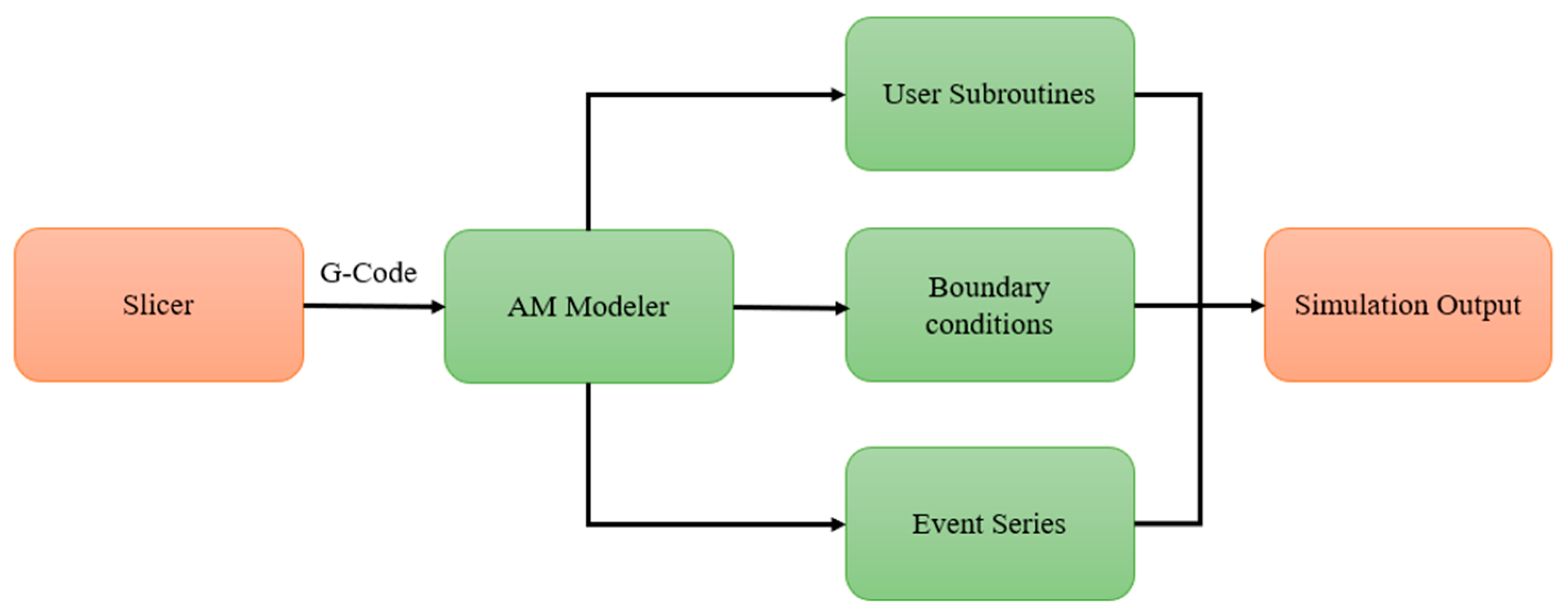 Slicer

G-Code

AM Modeler

User Subroutines

Boundary conditions

Event Series

Simulation Output